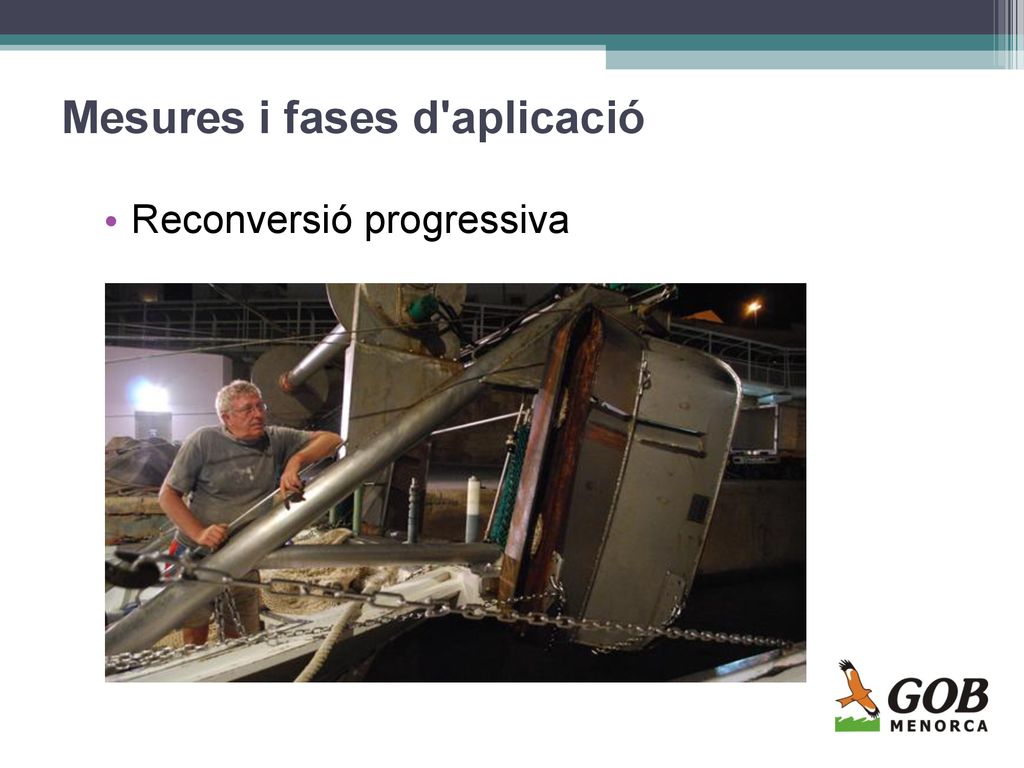 Mesures i fases d'aplicació

• Reconversió progressiva

GOB
MENORCA